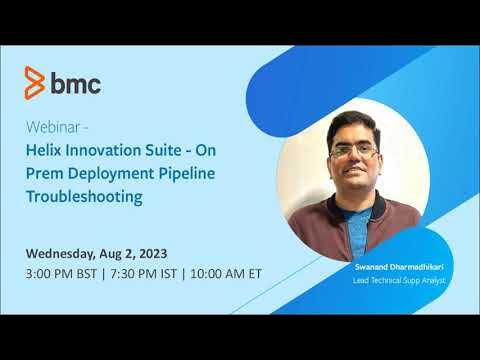 bmc

Webinar -
Helix Innovation Suite - On Prem Deployment Pipeline Troubleshooting

Wednesday, Aug 2, 2023
3:00 PM BST | 7:30 PM IST | 10:00 AM ET

Swanand Dharmadhikari
Lead Technical Supp Analyst